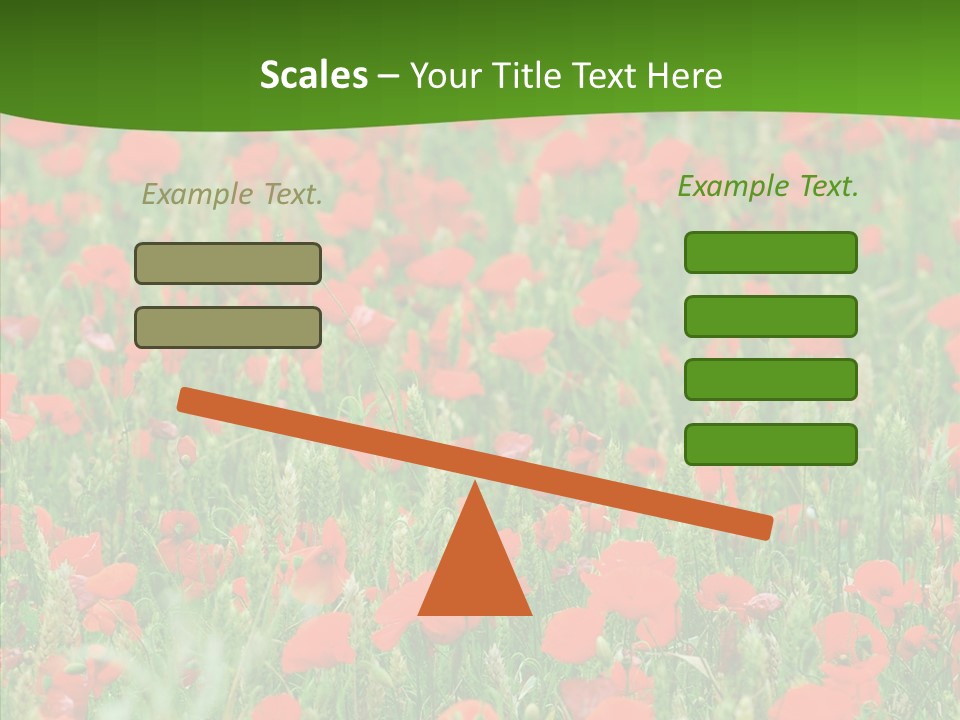 Scales – Your Title Text Here

Example Text.

Example Text.